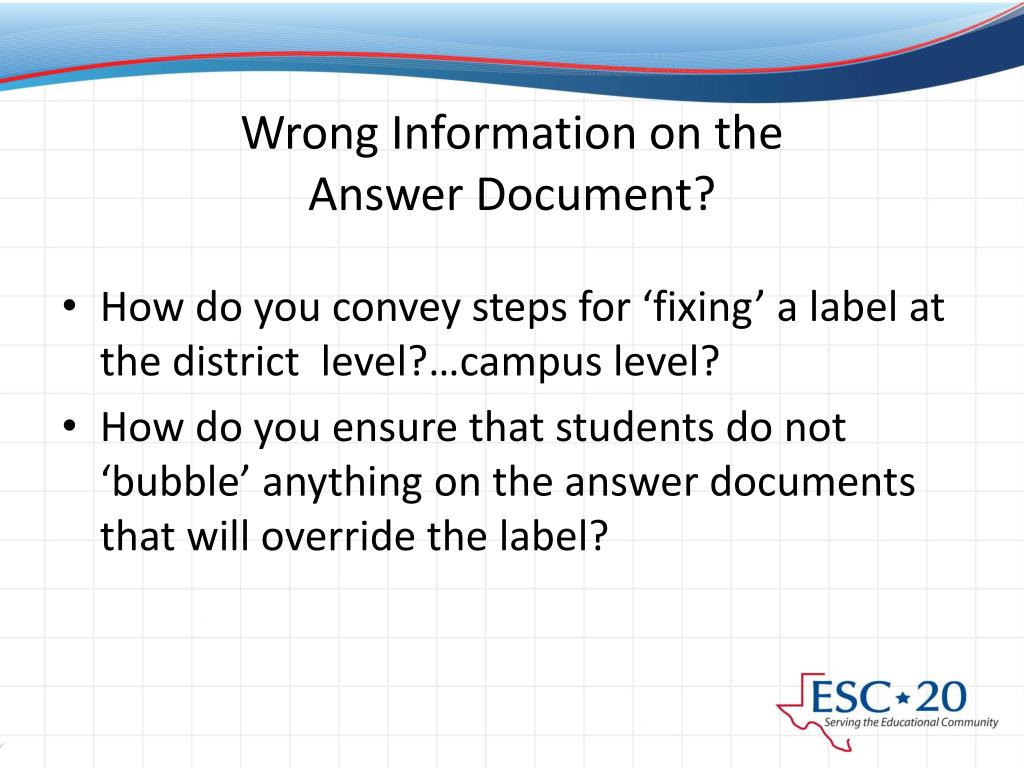 Wrong Information on the
Answer Document?

• How do you convey steps for ‘fixing’ a label at the district level?…campus level?

• How do you ensure that students do not ‘bubble’ anything on the answer documents that will override the label?

ESC★20
Serving the Educational Community